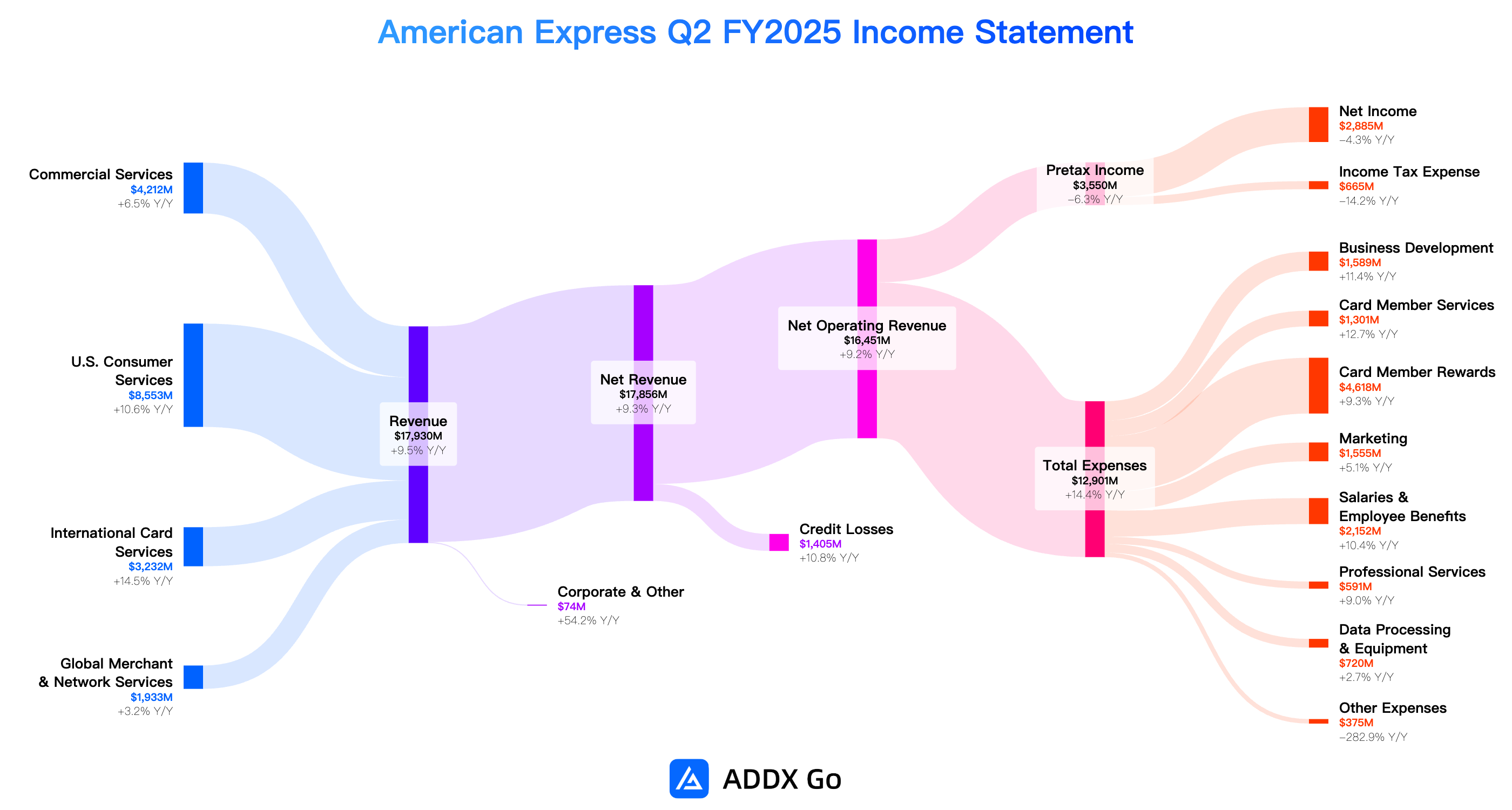 American Express Q2 FY2025 Income Statement

Commercial Services
$4,212M
+6.5% Y/Y

U.S. Consumer Services
$8,553M
+10.6% Y/Y

International Card Services
$3,232M
+14.5% Y/Y

Global Merchant & Network Services
$1,933M
+3.2% Y/Y

Revenue
$17,930M
+9.5% Y/Y

Corporate & Other
$74M
+54.2% Y/Y

Net Revenue
$17,856M
+9.3% Y/Y

Credit Losses
$1,405M
+10.8% Y/Y

Net Operating Revenue
$16,451M
+9.2% Y/Y

Pretax Income
$3,550M
−6.3% Y/Y

Total Expenses
$12,901M
+14.4% Y/Y

Net Income
$2,885M
−4.3% Y/Y

Income Tax Expense
$665M
−14.2% Y/Y

Business Development
$1,589M
+11.4% Y/Y

Card Member Services
$1,301M
+12.7% Y/Y

Card Member Rewards
$4,618M
+9.3% Y/Y

Marketing
$1,555M
+5.1% Y/Y

Salaries & Employee Benefits
$2,152M
+10.4% Y/Y

Professional Services
$591M
+9.0% Y/Y

Data Processing & Equipment
$720M
+2.7% Y/Y

Other Expenses
$375M
−282.9% Y/Y

ADDX Go